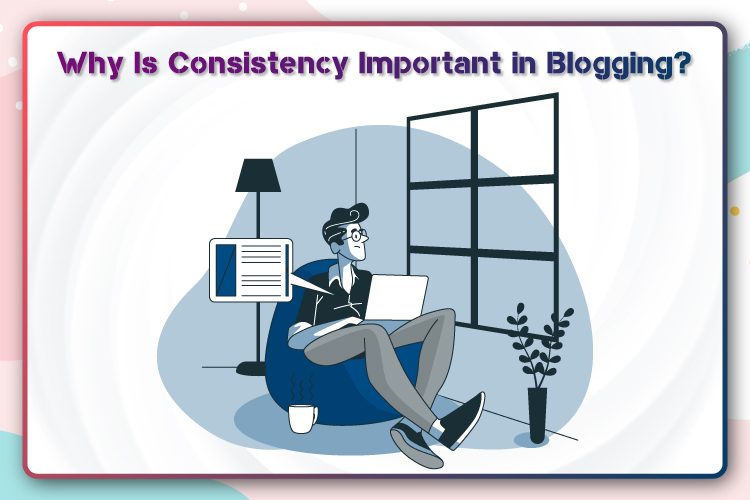 Why Is Consistency Important in Blogging?